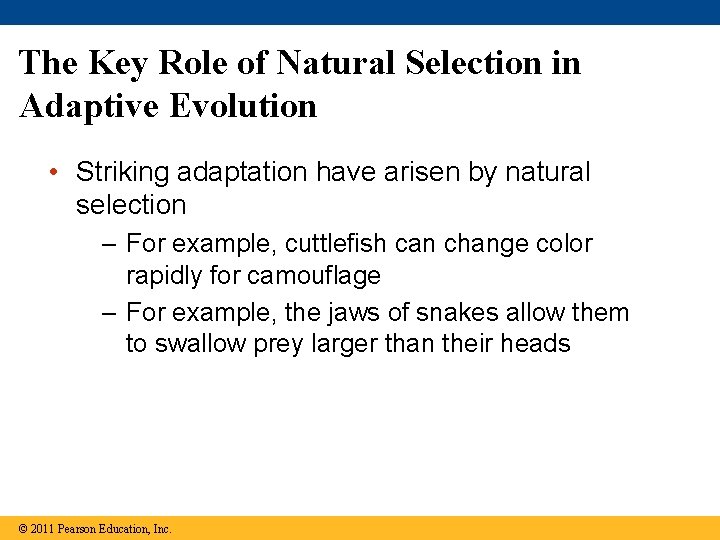 The Key Role of Natural Selection in Adaptive Evolution

• Striking adaptation have arisen by natural selection

– For example, cuttlefish can change color rapidly for camouflage

– For example, the jaws of snakes allow them to swallow prey larger than their heads

© 2011 Pearson Education, Inc.